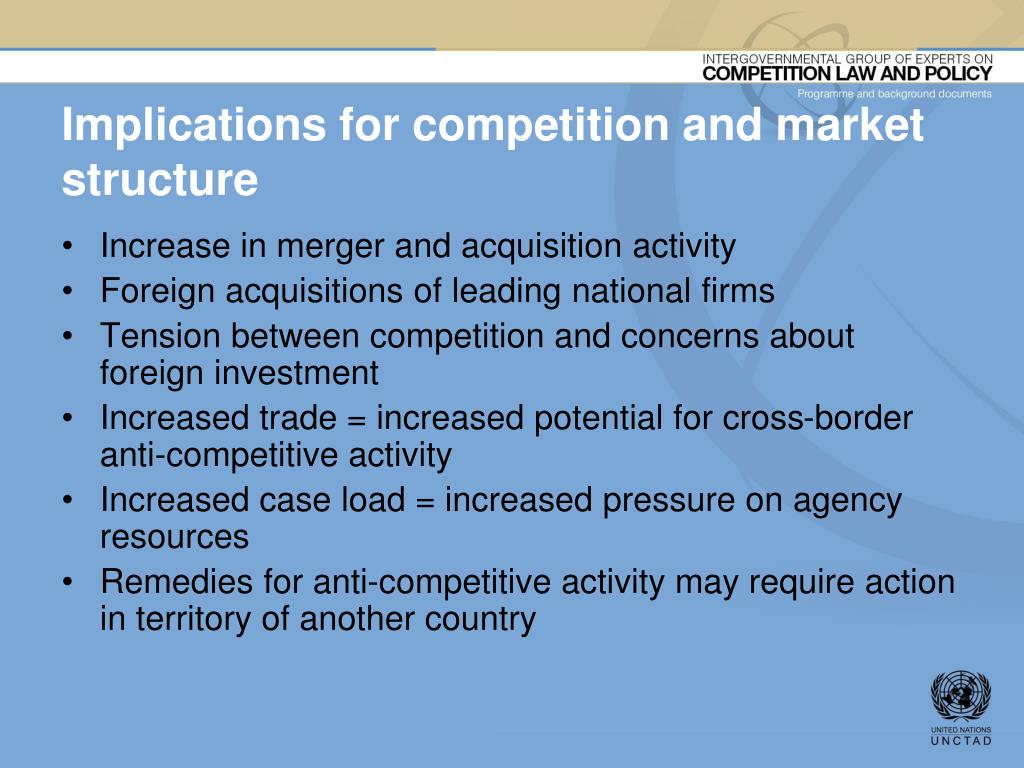 INTERGOVERNMENTAL GROUP OF EXPERTS ON
COMPETITION LAW AND POLICY
Programme and background documents

Implications for competition and market structure

• Increase in merger and acquisition activity
• Foreign acquisitions of leading national firms
• Tension between competition and concerns about foreign investment
• Increased trade = increased potential for cross-border anti-competitive activity
• Increased case load = increased pressure on agency resources
• Remedies for anti-competitive activity may require action in territory of another country

UNITED NATIONS
UNCTAD